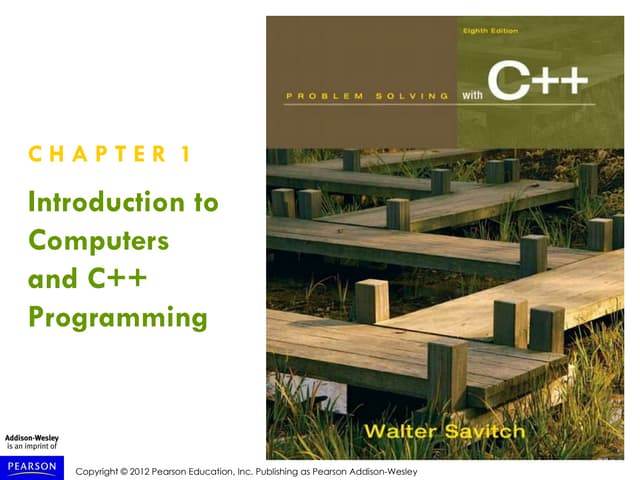 CHAPTER 1

Introduction to Computers and C++ Programming

Eighth Edition

PROBLEM SOLVING with C++

Walter Savitch

Addison-Wesley is an imprint of

PEARSON

Copyright © 2012 Pearson Education, Inc. Publishing as Pearson Addison-Wesley